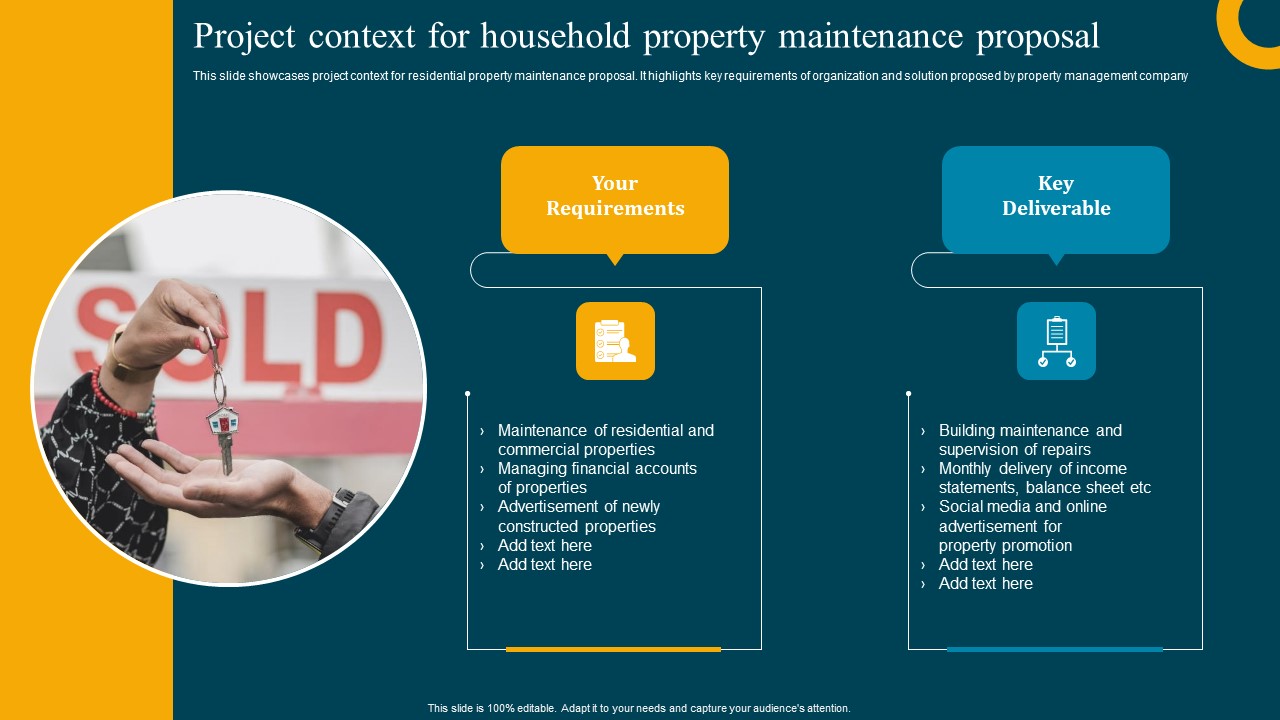 Project context for household property maintenance proposal

This slide showcases project context for residential property maintenance proposal. It highlights key requirements of organization and solution proposed by property management company

SOLD

Your Requirements

› Maintenance of residential and commercial properties
› Managing financial accounts of properties
› Advertisement of newly constructed properties
› Add text here
› Add text here

Key Deliverable

› Building maintenance and supervision of repairs
› Monthly delivery of income statements, balance sheet etc
› Social media and online advertisement for property promotion
› Add text here
› Add text here

This slide is 100% editable. Adapt it to your needs and capture your audience's attention.